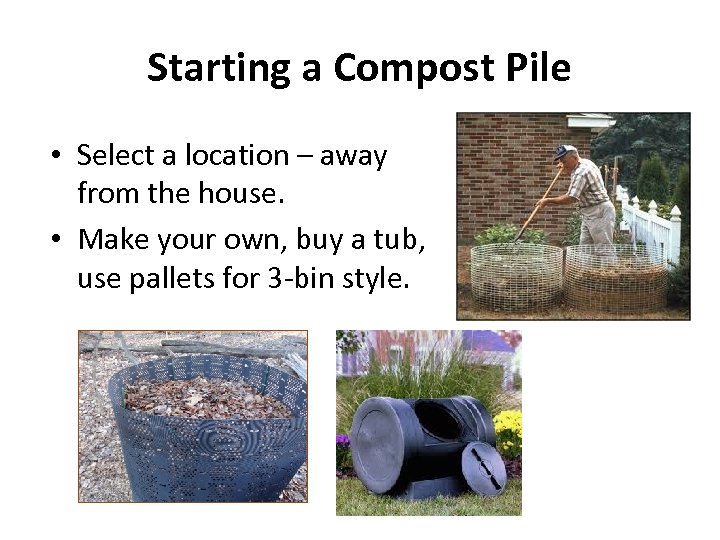 Starting a Compost Pile

• Select a location – away from the house.
• Make your own, buy a tub, use pallets for 3-bin style.